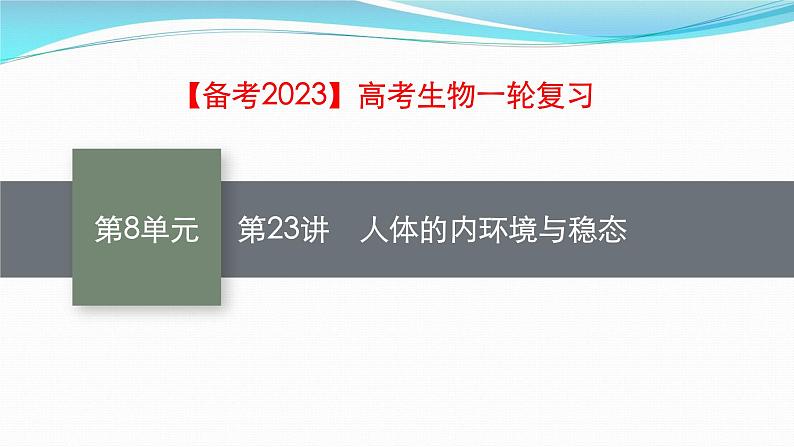 【备考2023】高考生物一轮复习

第8单元

第23讲　人体的内环境与稳态